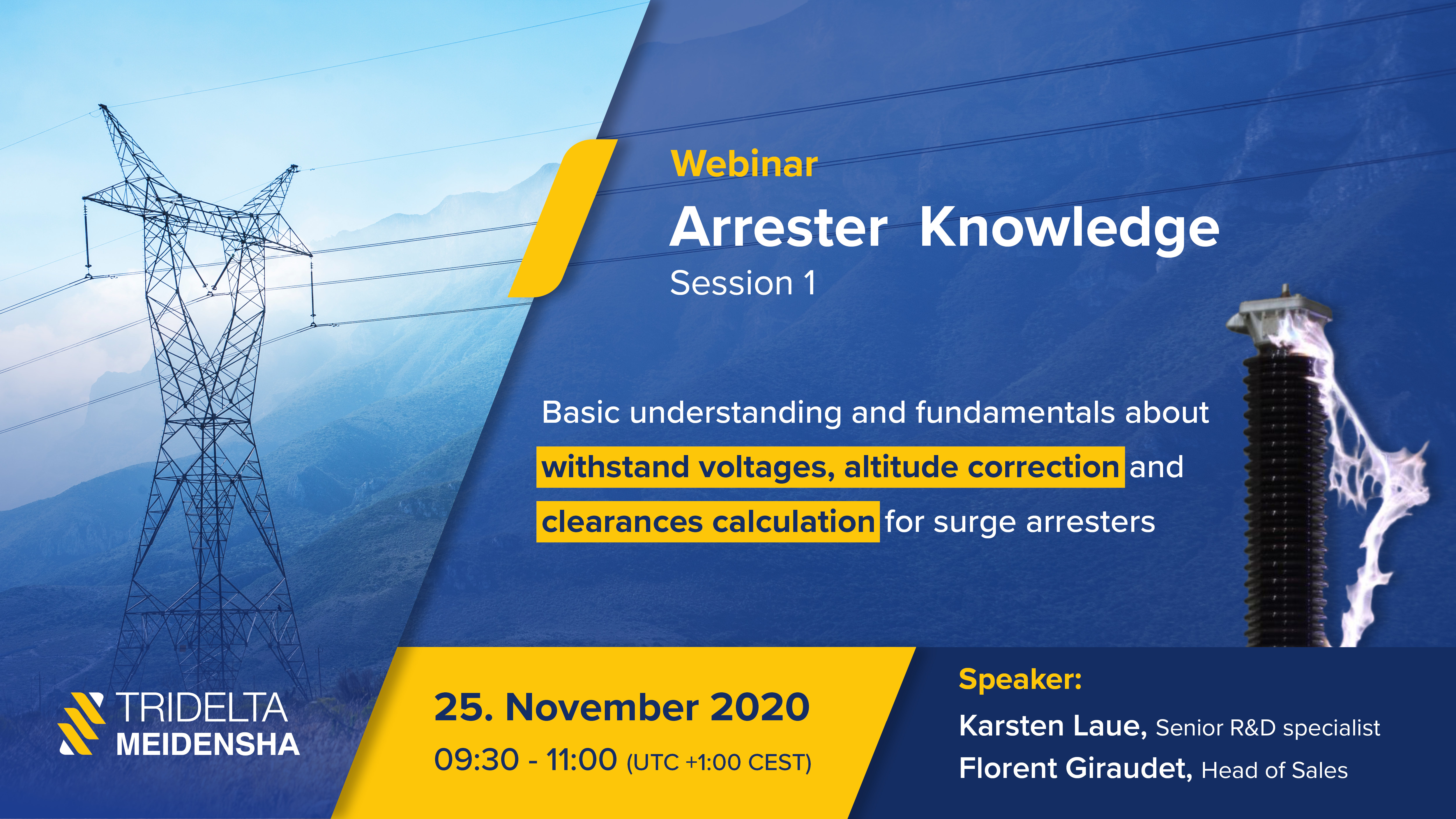 Webinar

Arrester Knowledge

Session 1

Basic understanding and fundamentals about withstand voltages, altitude correction and clearances calculation for surge arresters

TRIDELTA MEIDENSHA

25. November 2020

09:30 - 11:00 (UTC +1:00 CEST)

Speaker:

Karsten Laue, Senior R&D specialist

Florent Giraudet, Head of Sales